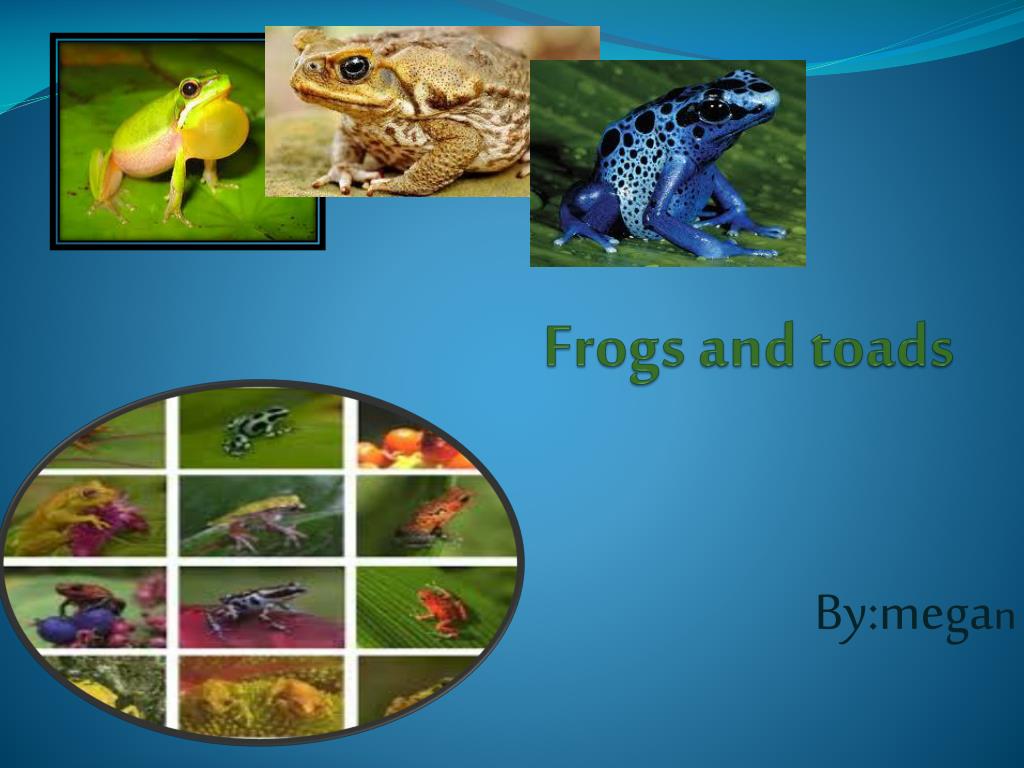 Frogs and toads

By:megan